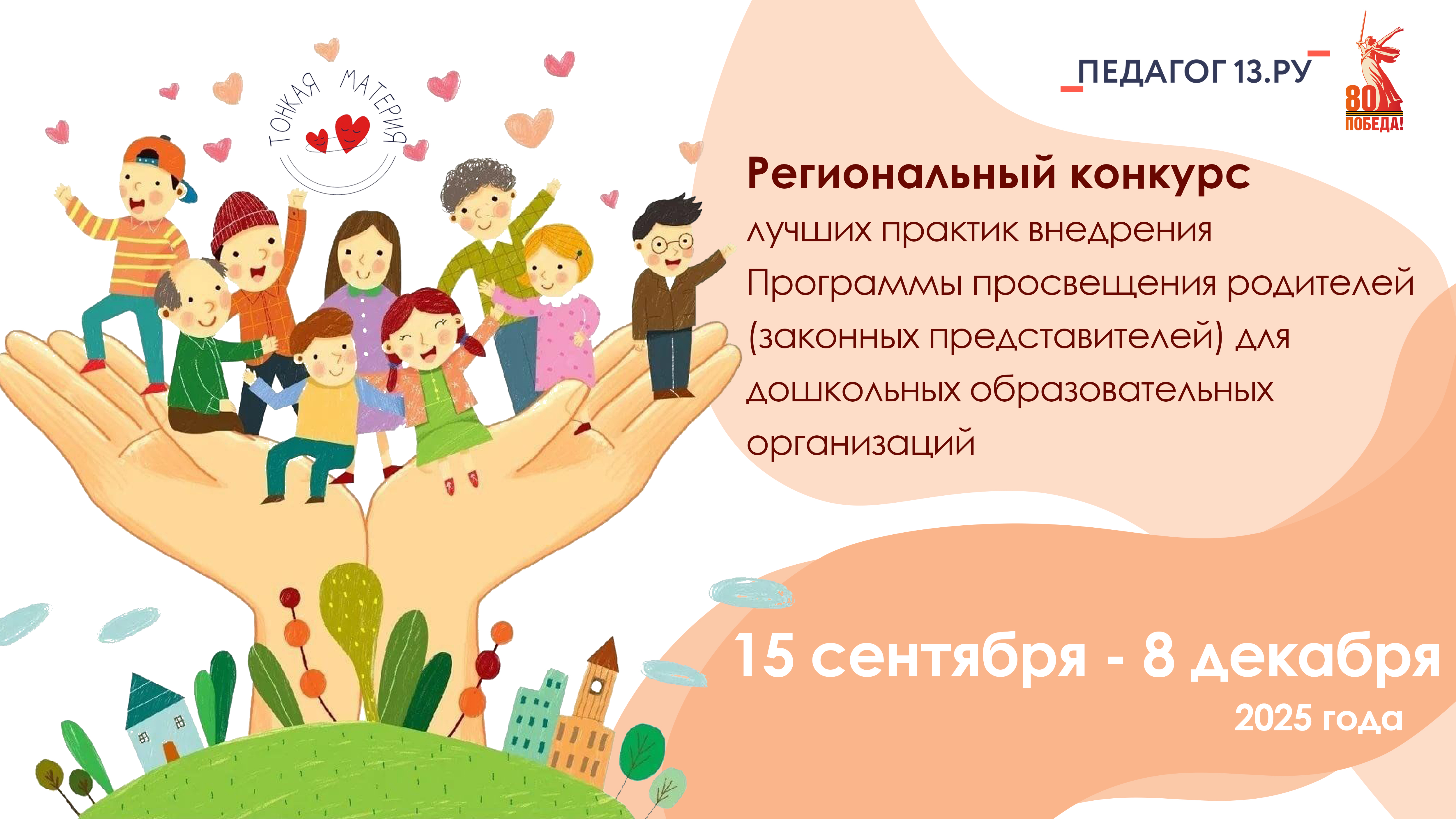 ТОНКАЯ МАТЕРИЯ

ПЕДАГОГ 13.РУ

80 ПОБЕДА!

Региональный конкурс
лучших практик внедрения Программы просвещения родителей (законных представителей) для дошкольных образовательных организаций

15 сентября - 8 декабря
2025 года